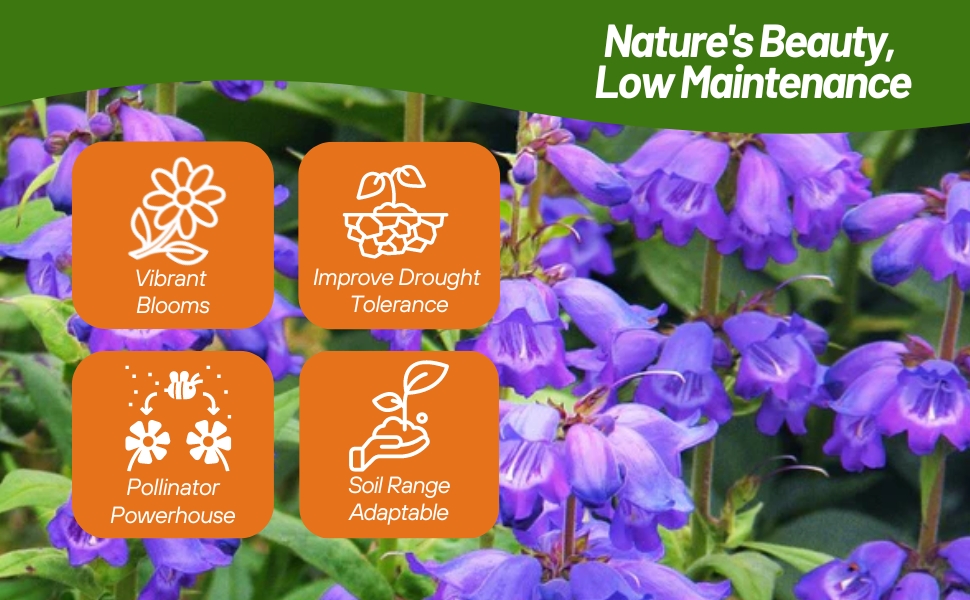 Nature's Beauty, Low Maintenance

Vibrant Blooms

Improve Drought Tolerance

Pollinator Powerhouse

Soil Range Adaptable